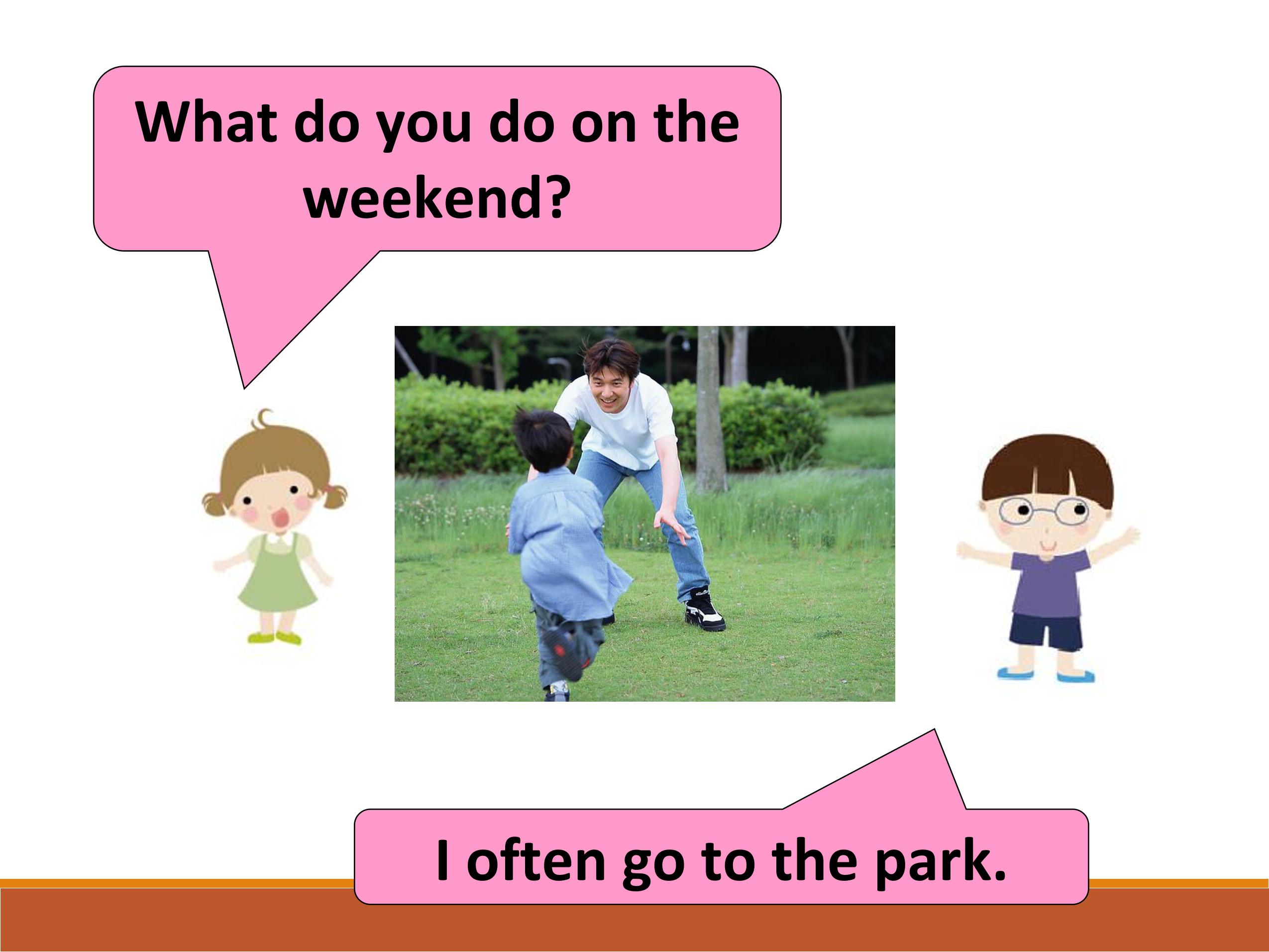 What do you do on the weekend?

I often go to the park.